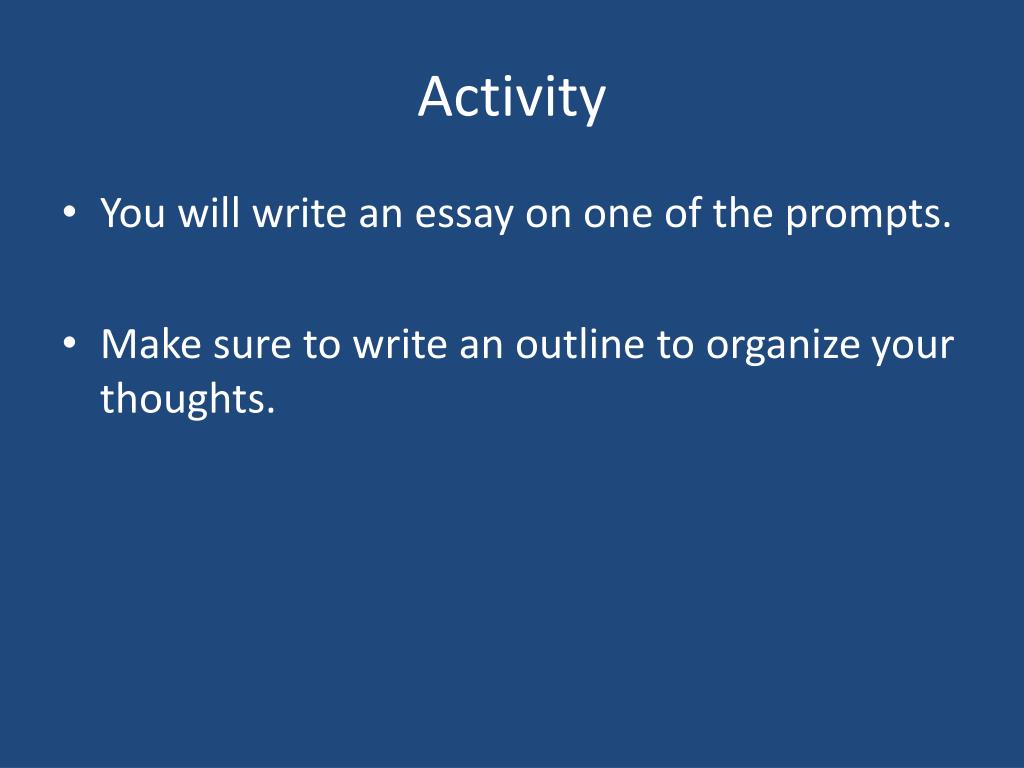 Activity

• You will write an essay on one of the prompts.

• Make sure to write an outline to organize your thoughts.